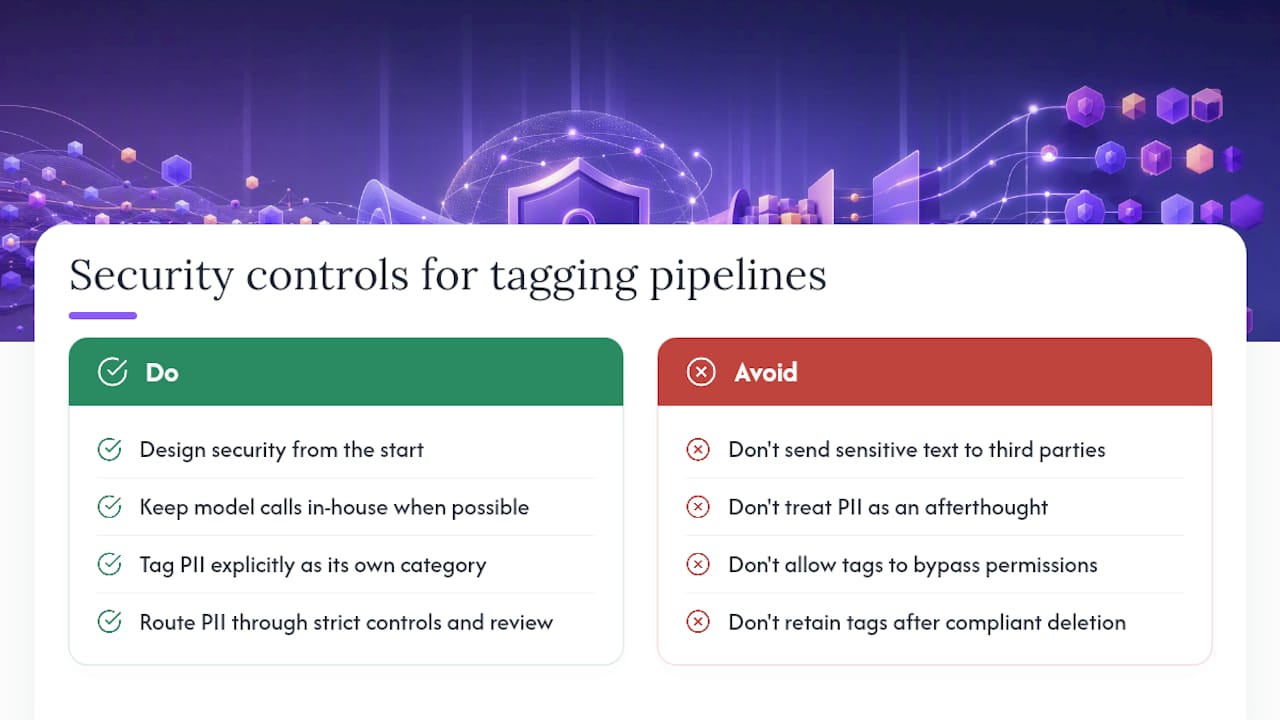 Security controls for tagging pipelines

Do

Design security from the start

Keep model calls in-house when possible

Tag PII explicitly as its own category

Route PII through strict controls and review

Avoid

Don't send sensitive text to third parties

Don't treat PII as an afterthought

Don't allow tags to bypass permissions

Don't retain tags after compliant deletion